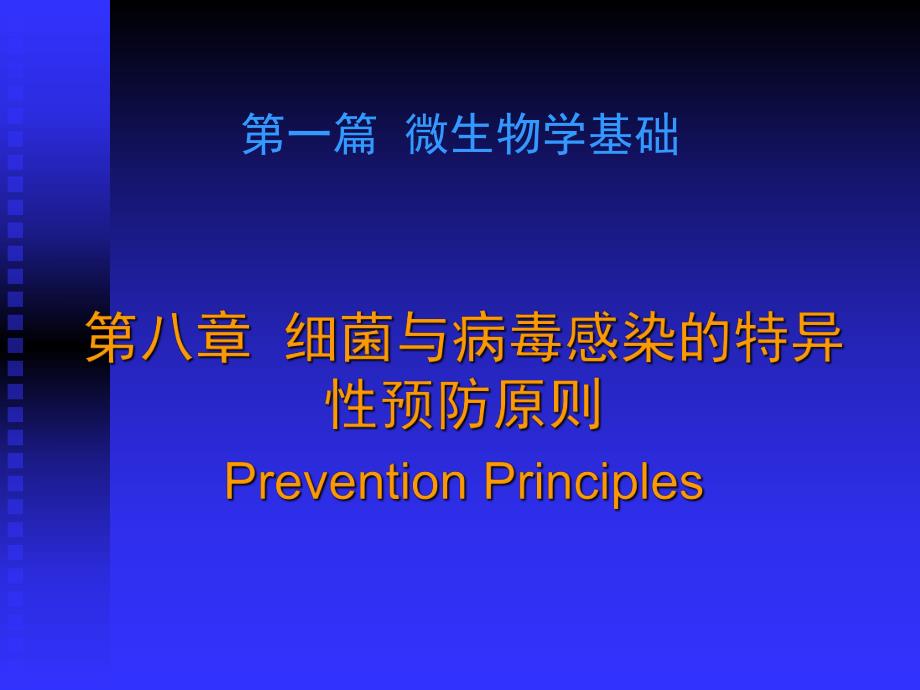 第一篇 微生物学基础

第八章 细菌与病毒感染的特异性预防原则

Prevention Principles